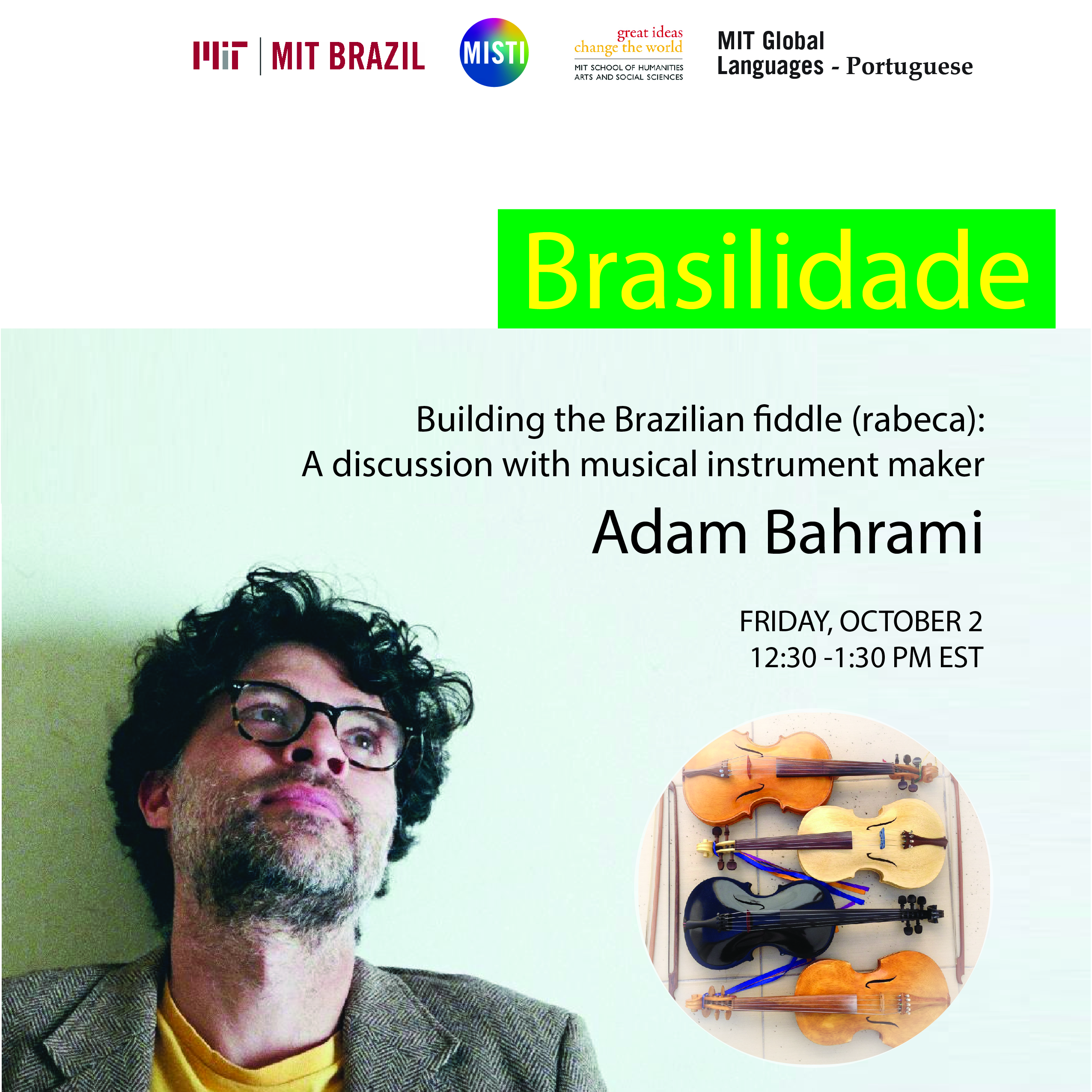 MIT | MIT BRAZIL

MISTI

great ideas change the world
MIT SCHOOL OF HUMANITIES ARTS AND SOCIAL SCIENCES

MIT Global Languages - Portuguese

Brasilidade

Building the Brazilian fiddle (rabeca):
A discussion with musical instrument maker

Adam Bahrami

FRIDAY, OCTOBER 2
12:30 -1:30 PM EST